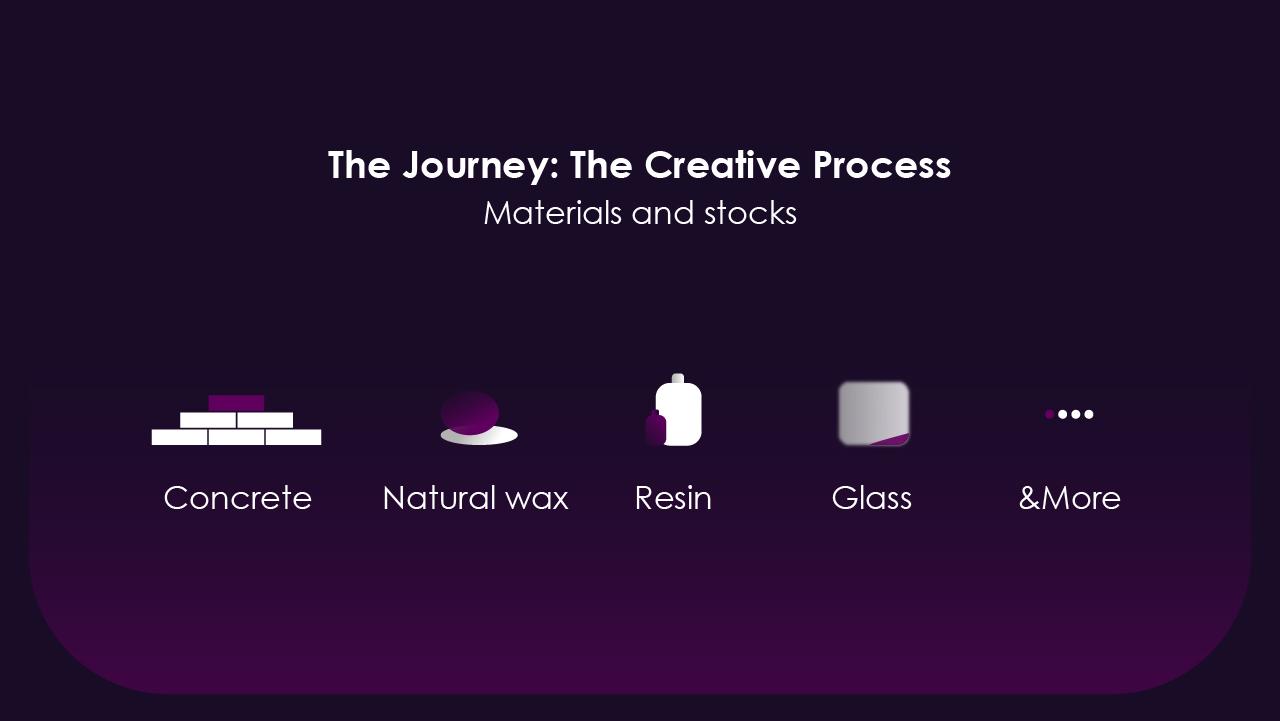 The Journey: The Creative Process
Materials and stocks

Concrete
Natural wax
Resin
Glass
&More